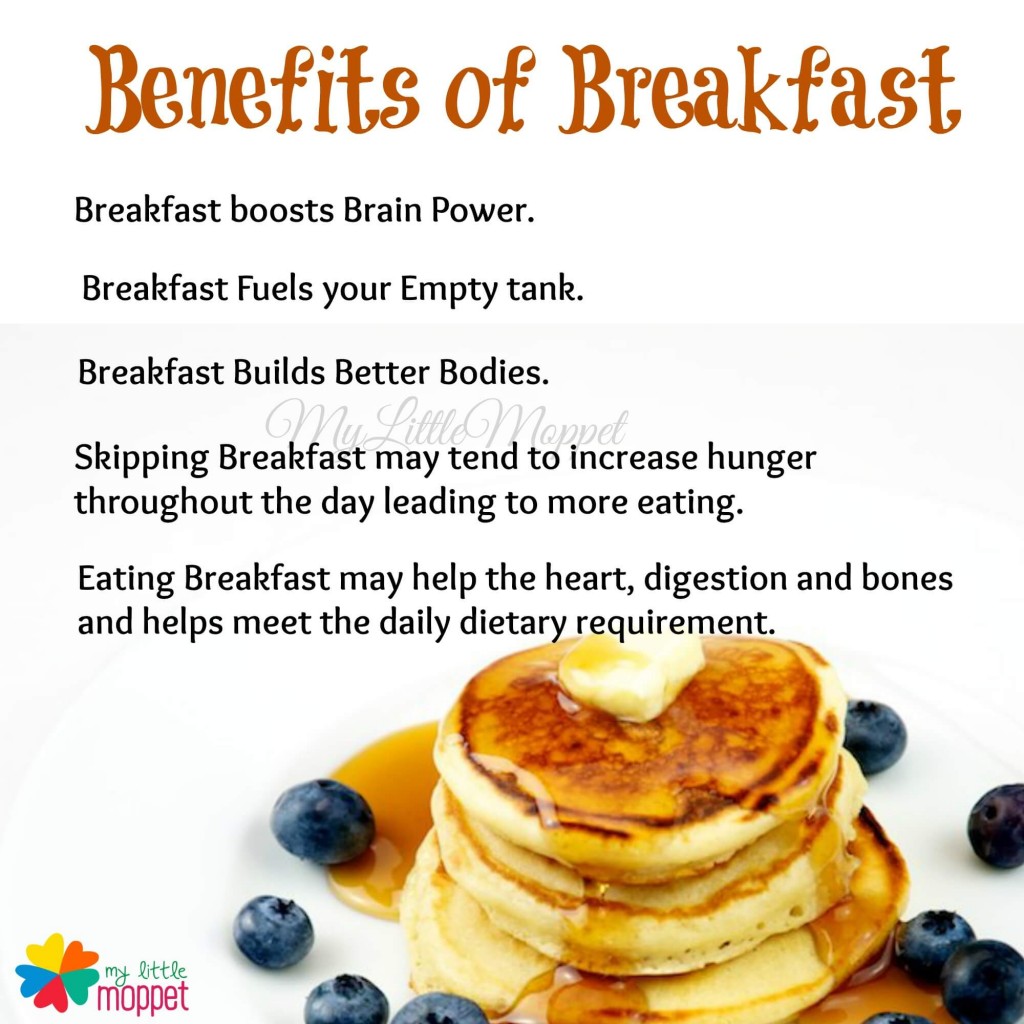 Benefits of Breakfast

Breakfast boosts Brain Power.

Breakfast Fuels your Empty tank.

Breakfast Builds Better Bodies.

MyLittleMoppet

Skipping Breakfast may tend to increase hunger throughout the day leading to more eating.

Eating Breakfast may help the heart, digestion and bones and helps meet the daily dietary requirement.

my little moppet